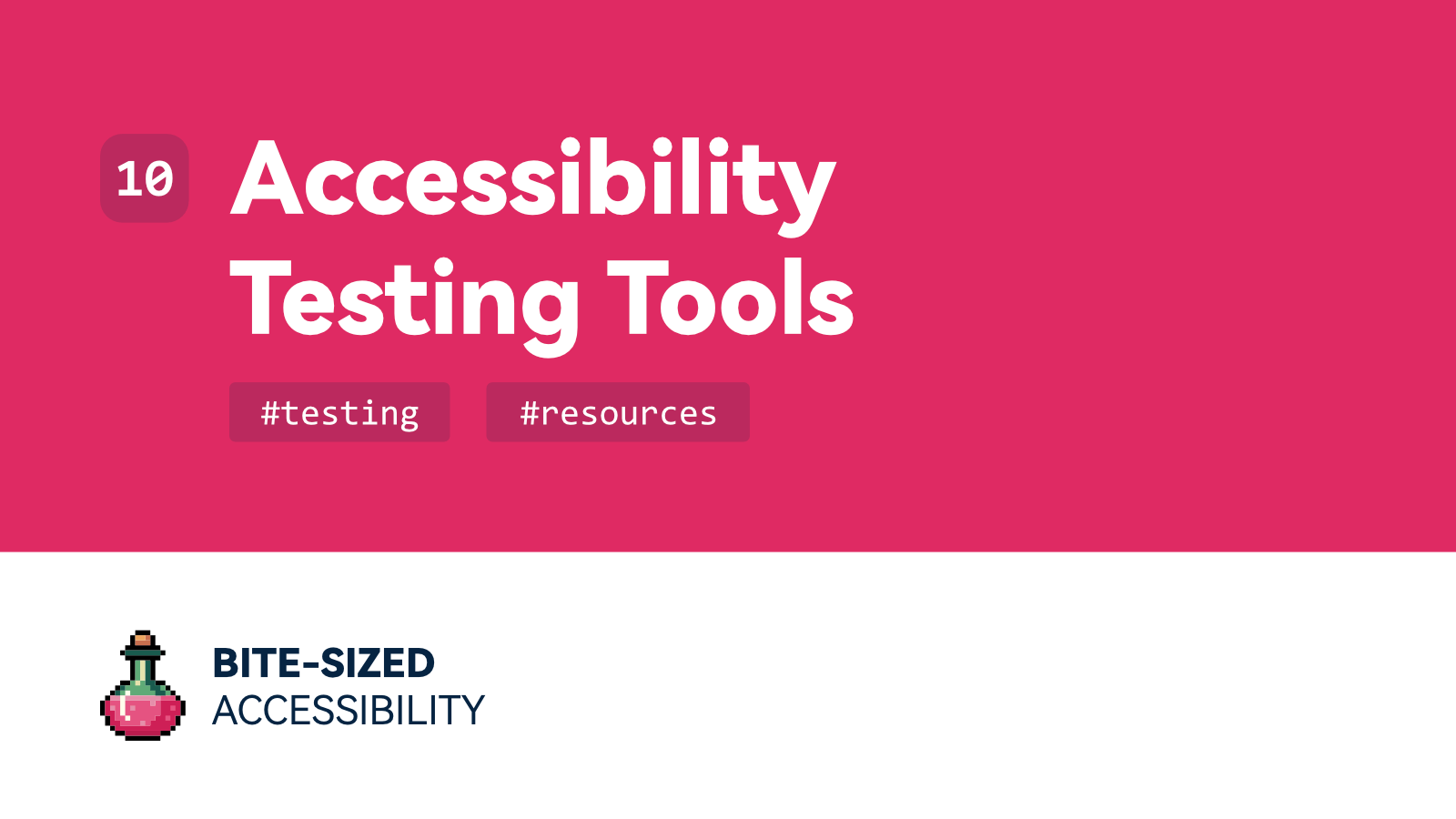 10 Accessibility Testing Tools

#testing #resources

BITE-SIZED
ACCESSIBILITY